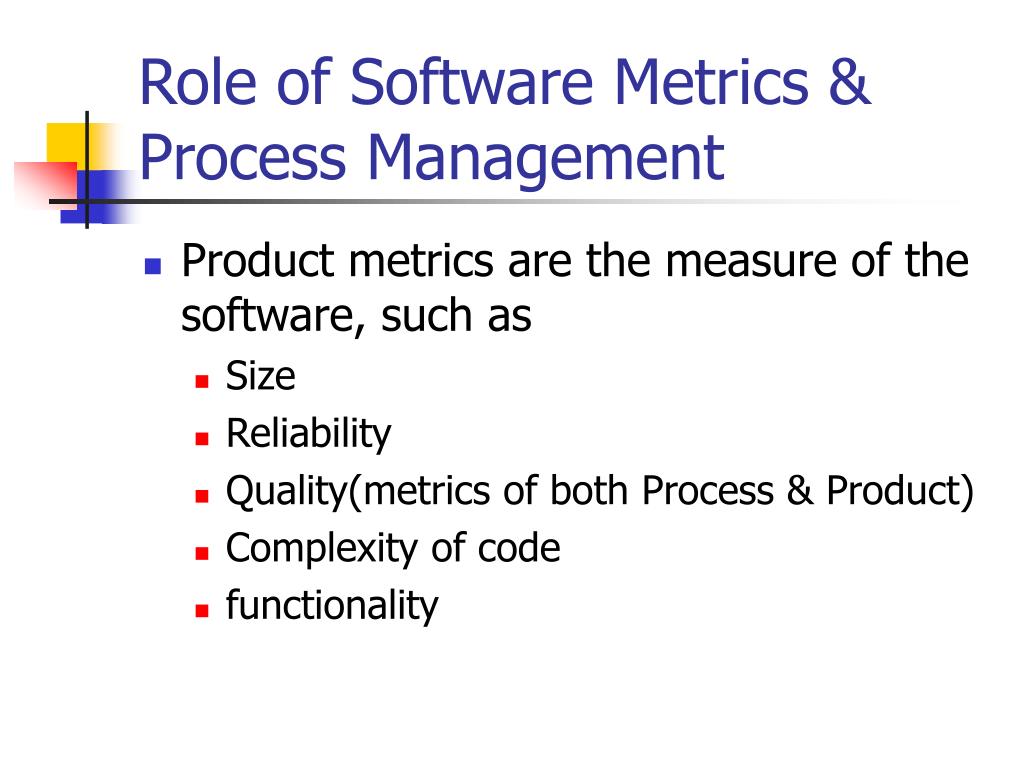 Role of Software Metrics & Process Management

- Product metrics are the measure of the software, such as
  - Size
  - Reliability
  - Quality(metrics of both Process & Product)
  - Complexity of code
  - functionality